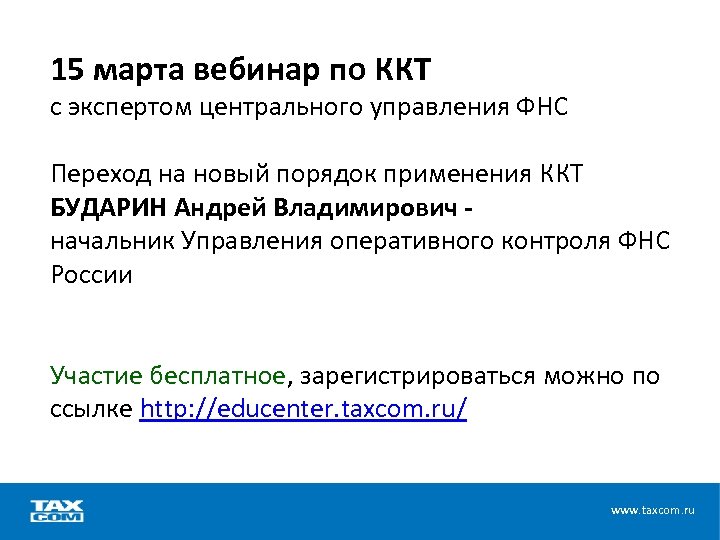 15 марта вебинар по ККТ
с экспертом центрального управления ФНС

Переход на новый порядок применения ККТ
БУДАРИН Андрей Владимирович -
начальник Управления оперативного контроля ФНС России

Участие бесплатное, зарегистрироваться можно по ссылке http://educenter.taxcom.ru/

TAX COM

www.taxcom.ru